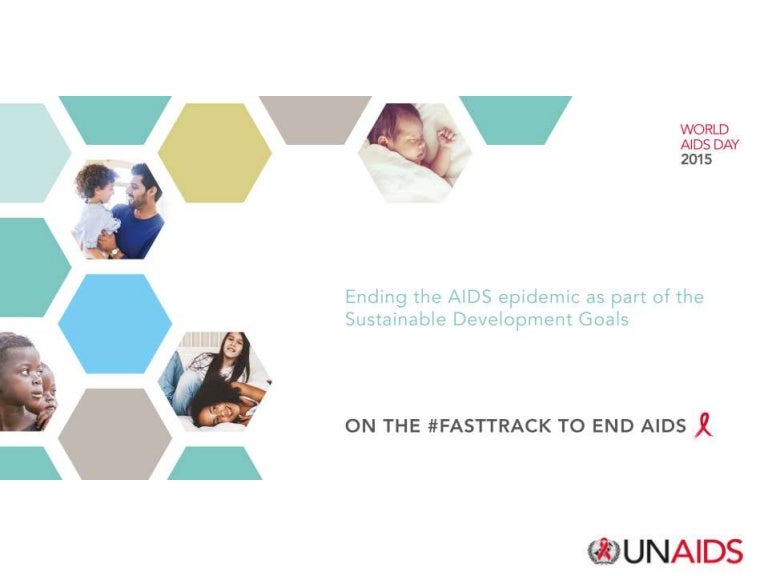 WORLD AIDS DAY 2015

Ending the AIDS epidemic as part of the Sustainable Development Goals

ON THE #FASTTRACK TO END AIDS

UNAIDS